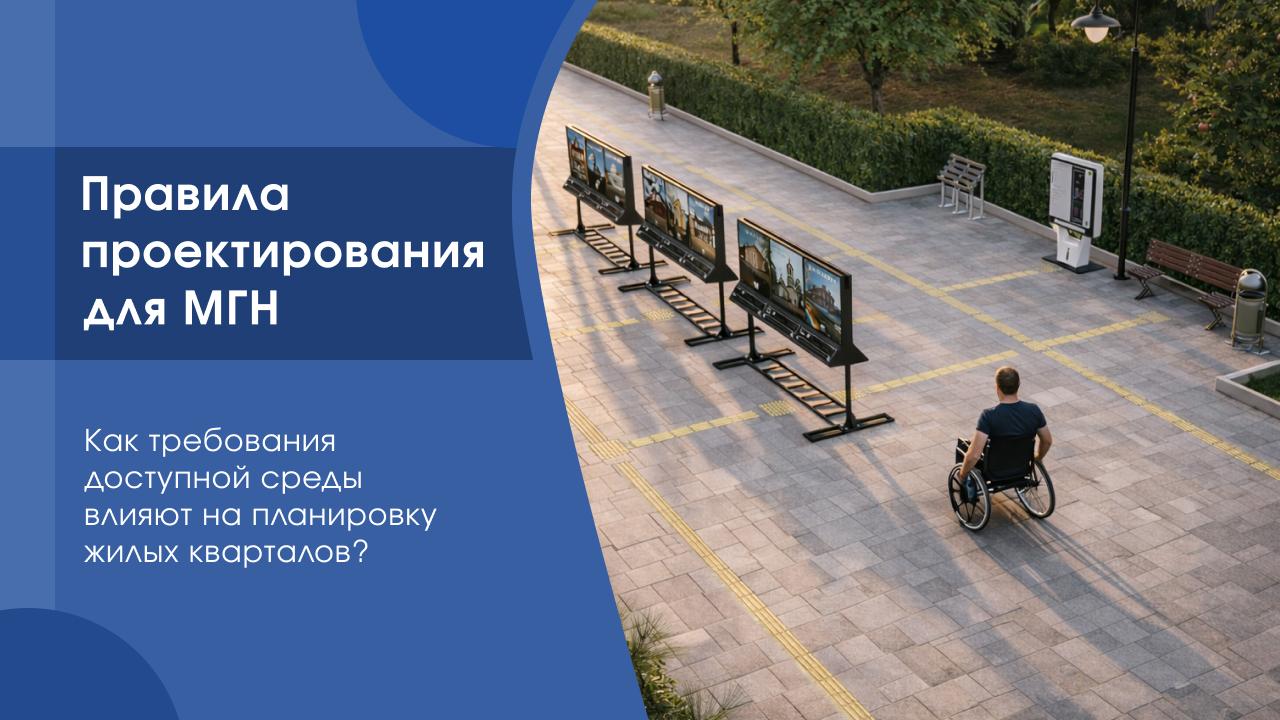 Правила проектирования для МГН

Как требования доступной среды влияют на планировку жилых кварталов?